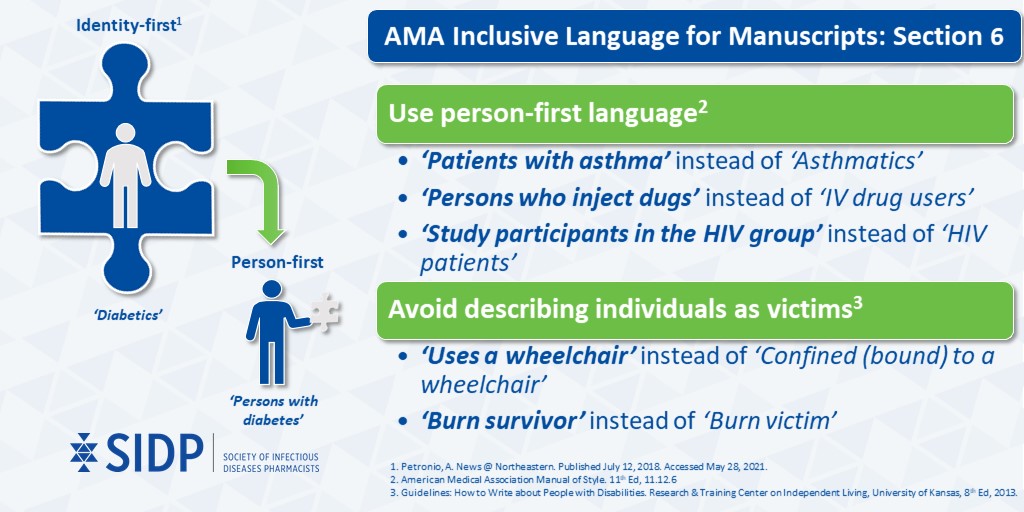 Identity-first$^1$

'Diabetics'

Person-first

'Persons with diabetes'

SIDP | SOCIETY OF INFECTIOUS DISEASES PHARMACISTS

AMA Inclusive Language for Manuscripts: Section 6

Use person-first language$^2$

• 'Patients with asthma' instead of 'Asthmatics'
• 'Persons who inject dugs' instead of 'IV drug users'
• 'Study participants in the HIV group' instead of 'HIV patients'

Avoid describing individuals as victims$^3$

• 'Uses a wheelchair' instead of 'Confined (bound) to a wheelchair'
• 'Burn survivor' instead of 'Burn victim'

1. Petronio, A. News @ Northeastern. Published July 12, 2018. Accessed May 28, 2021.
2. American Medical Association Manual of Style. 11$^{th}$ Ed, 11.12.6
3. Guidelines: How to Write about People with Disabilities. Research & Training Center on Independent Living, University of Kansas, 8$^{th}$ Ed, 2013.